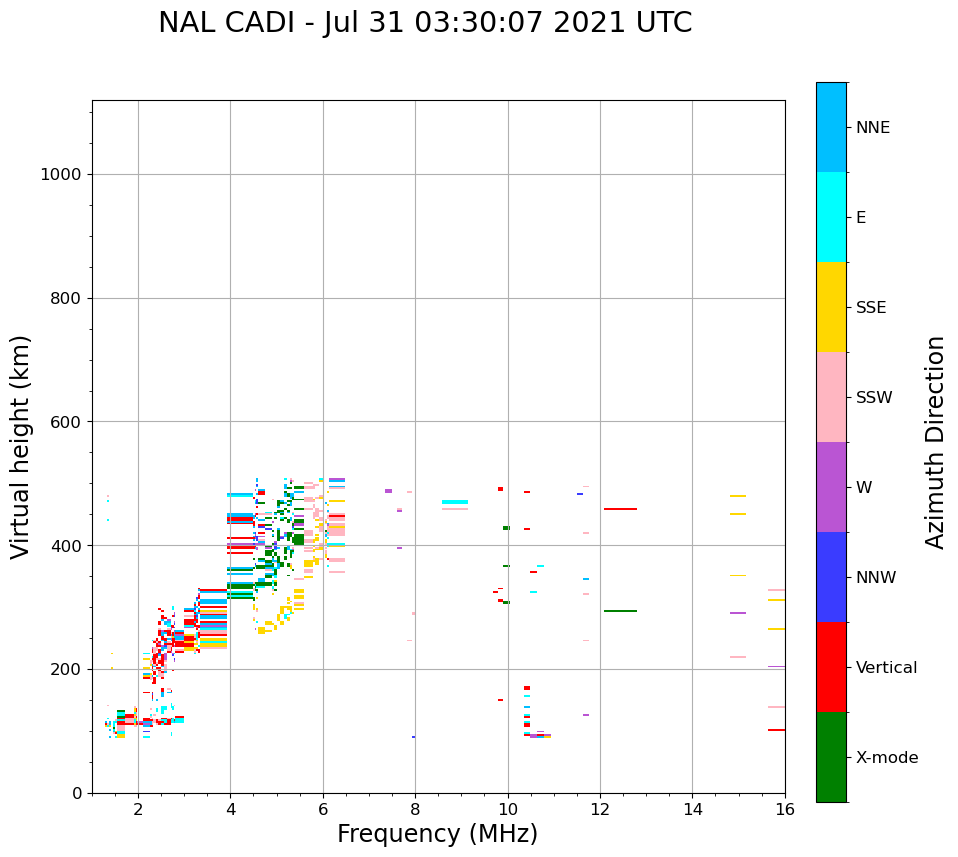 NAL CADI - Jul 31 03:30:07 2021 UTC

Virtual height (km)

1000
800
600
400
200
0

2
4
6
8
10
12
14
16

Frequency (MHz)

NNE
E
SSE
SSW
W
NNW
Vertical
X-mode

Azimuth Direction